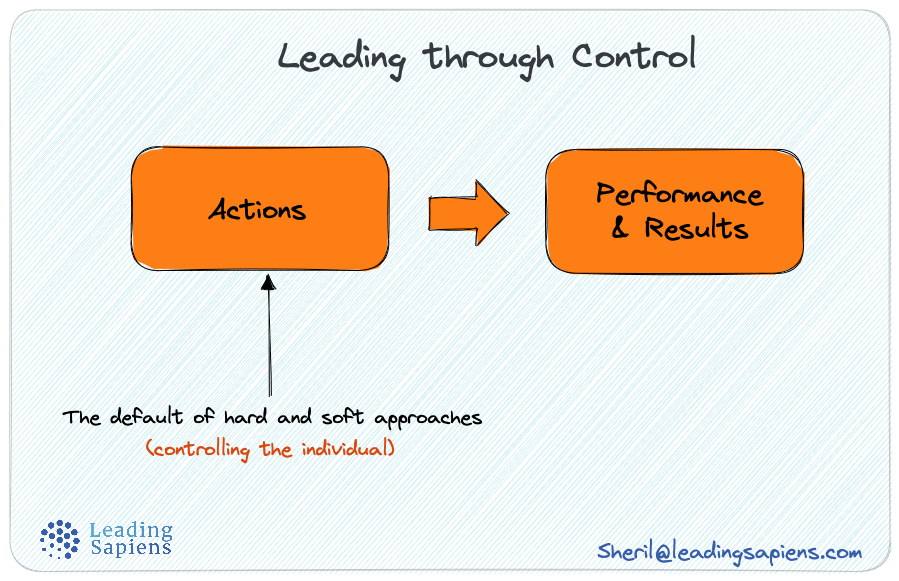 Leading through Control

Actions

Performance & Results

The default of hard and soft approaches
(controlling the individual)

Leading Sapiens

Sheril@leadingsapiens.com